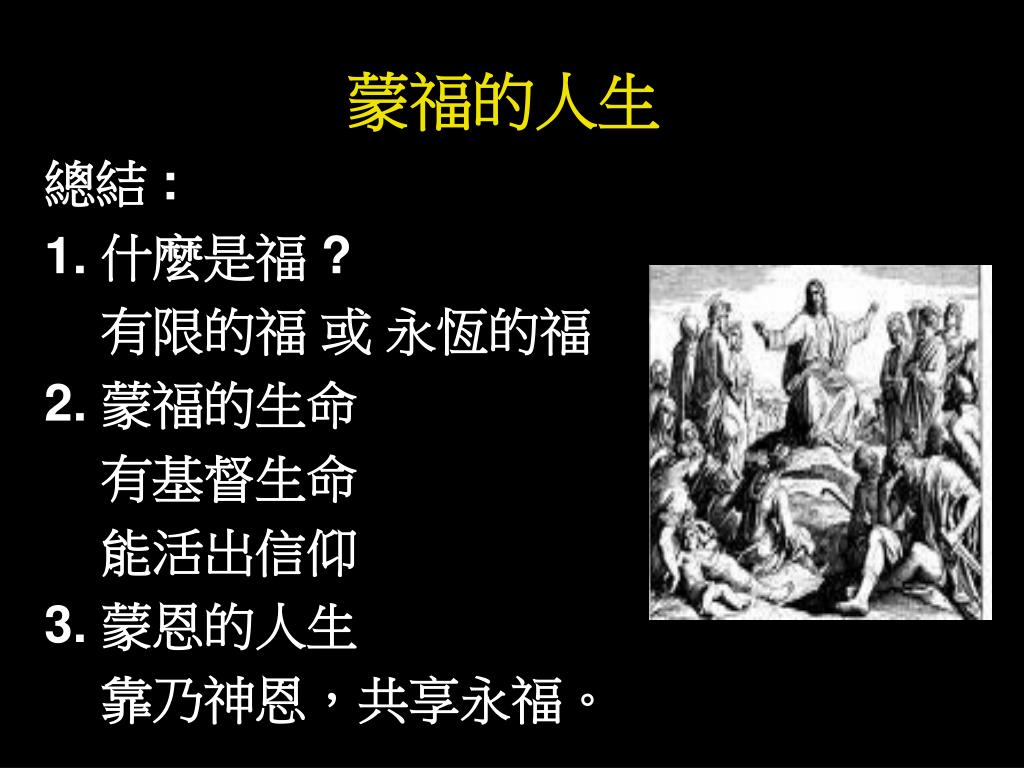 蒙福的人生

總結：

1. 什麼是福？
有限的福 或 永恆的福

2. 蒙福的生命
有基督生命
能活出信仰

3. 蒙恩的人生
靠乃神恩，共享永福。